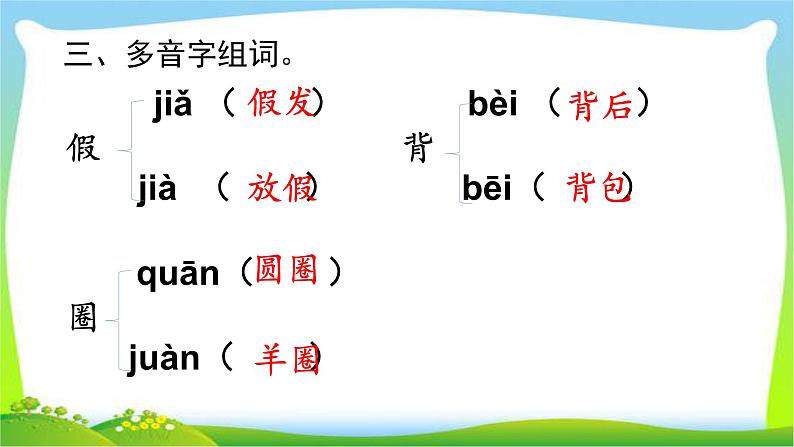 三、多音字组词。

假 jiǎ （假发）
jià （放假）

背 bèi （背后）
bēi （背包）

圈 quān（圆圈）
juàn（羊圈）